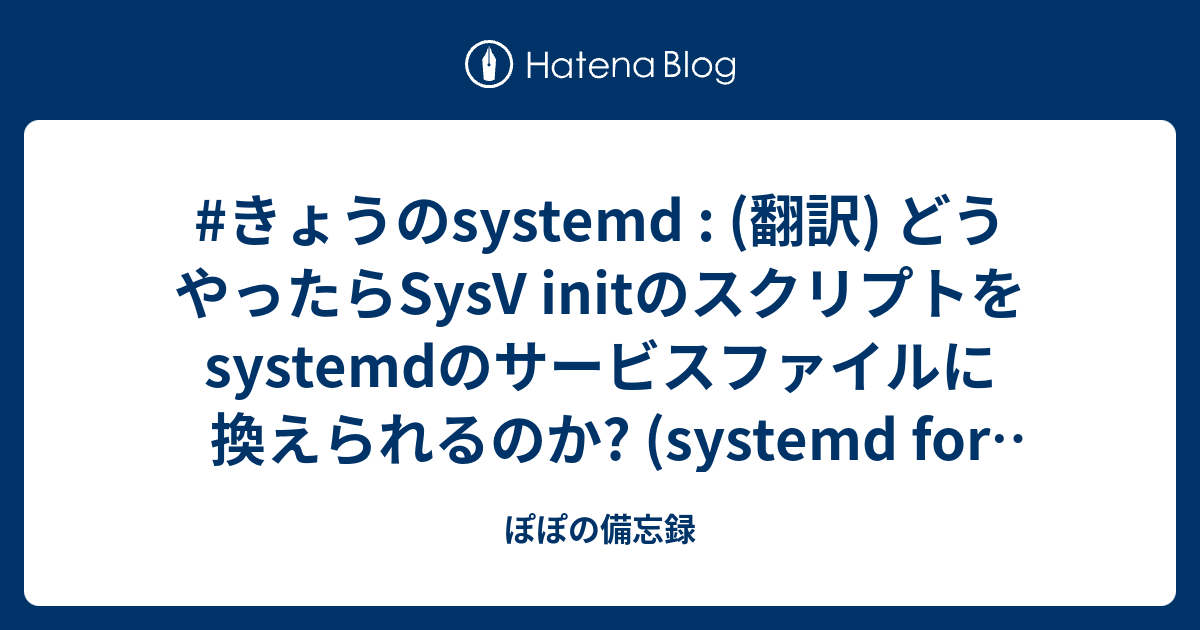 Hatena Blog

#きょうのsystemd : (翻訳) どうやったらSysV initのスクリプトをsystemdのサービスファイルに換えられるのか? (systemd for…

ぽぽの備忘録